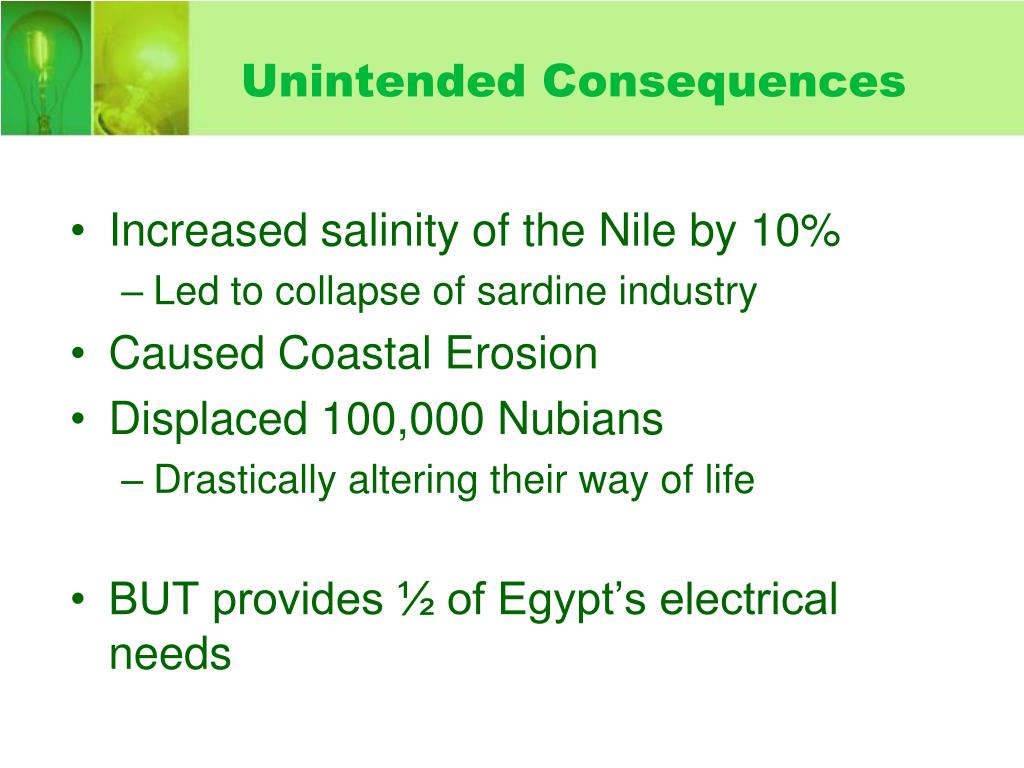 Unintended Consequences

• Increased salinity of the Nile by 10%
– Led to collapse of sardine industry
• Caused Coastal Erosion
• Displaced 100,000 Nubians
– Drastically altering their way of life

• BUT provides ½ of Egypt's electrical needs